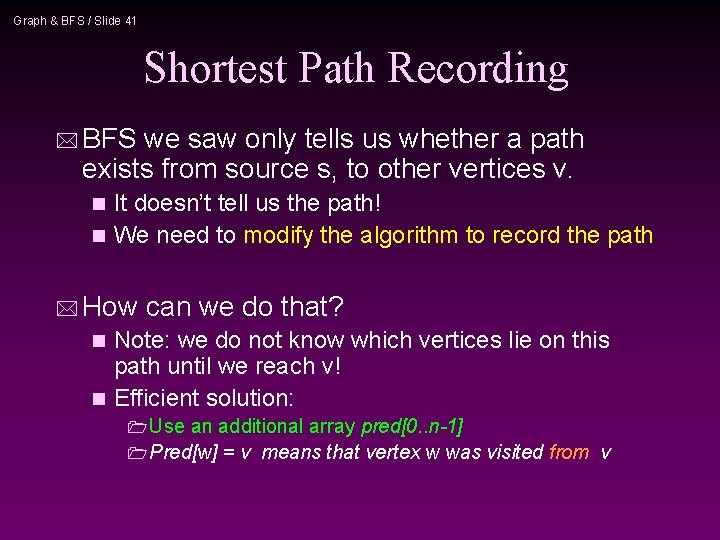 Graph & BFS / Slide 41

Shortest Path Recording

BFS we saw only tells us whether a path exists from source s, to other vertices v.

It doesn't tell us the path!

We need to modify the algorithm to record the path

How can we do that?

Note: we do not know which vertices lie on this path until we reach v!

Efficient solution:

Use an additional array pred[0..n-1]

Pred[w] = v means that vertex w was visited from v